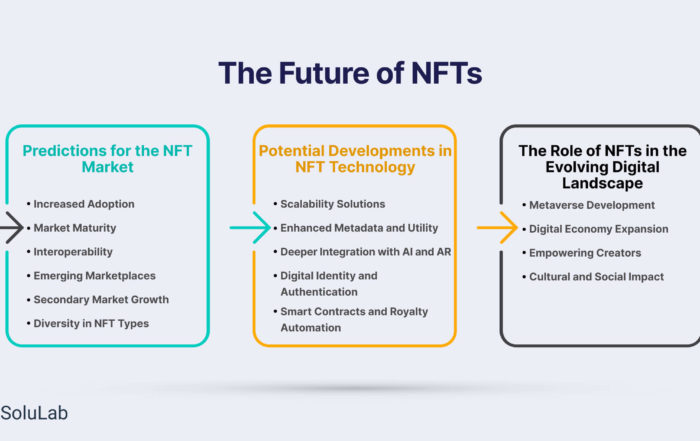 The Future of NFTs

Predictions for the NFT Market

• Increased Adoption
• Market Maturity
• Interoperability
• Emerging Marketplaces
• Secondary Market Growth
• Diversity in NFT Types

Potential Developments in NFT Technology

• Scalability Solutions
• Enhanced Metadata and Utility
• Deeper Integration with AI and AR
• Digital Identity and Authentication
• Smart Contracts and Royalty Automation

The Role of NFTs in the Evolving Digital Landscape

• Metaverse Development
• Digital Economy Expansion
• Empowering Creators
• Cultural and Social Impact

SoluLab